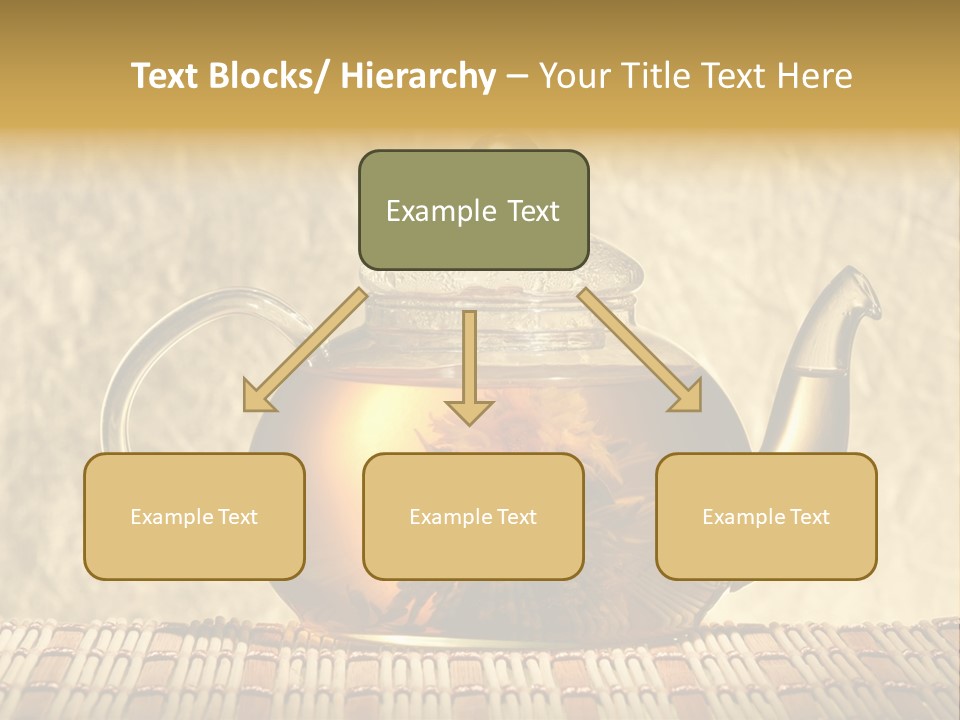 Text Blocks/ Hierarchy – Your Title Text Here

Example Text

Example Text

Example Text

Example Text